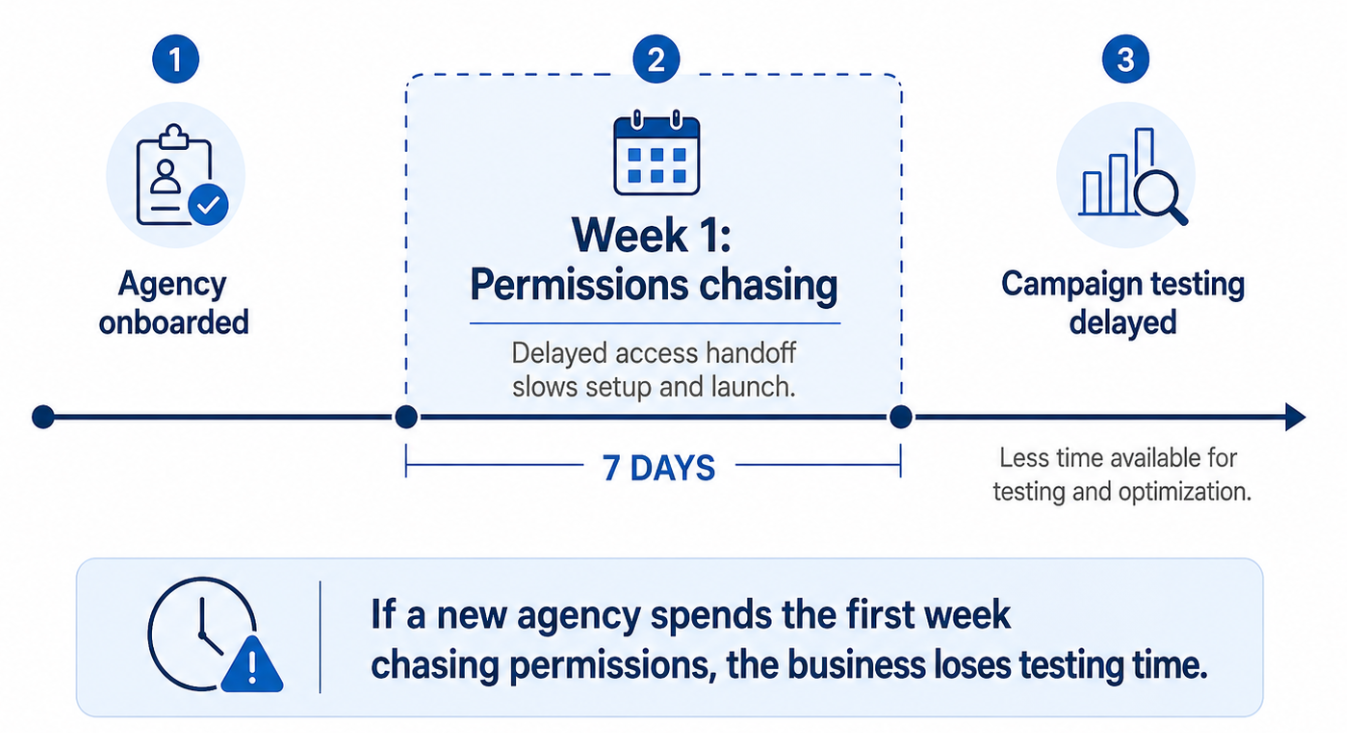 1

Agency onboarded

2

Week 1: Permissions chasing

Delayed access handoff slows setup and launch.

7 DAYS

3

Campaign testing delayed

Less time available for testing and optimization.

If a new agency spends the first week chasing permissions, the business loses testing time.